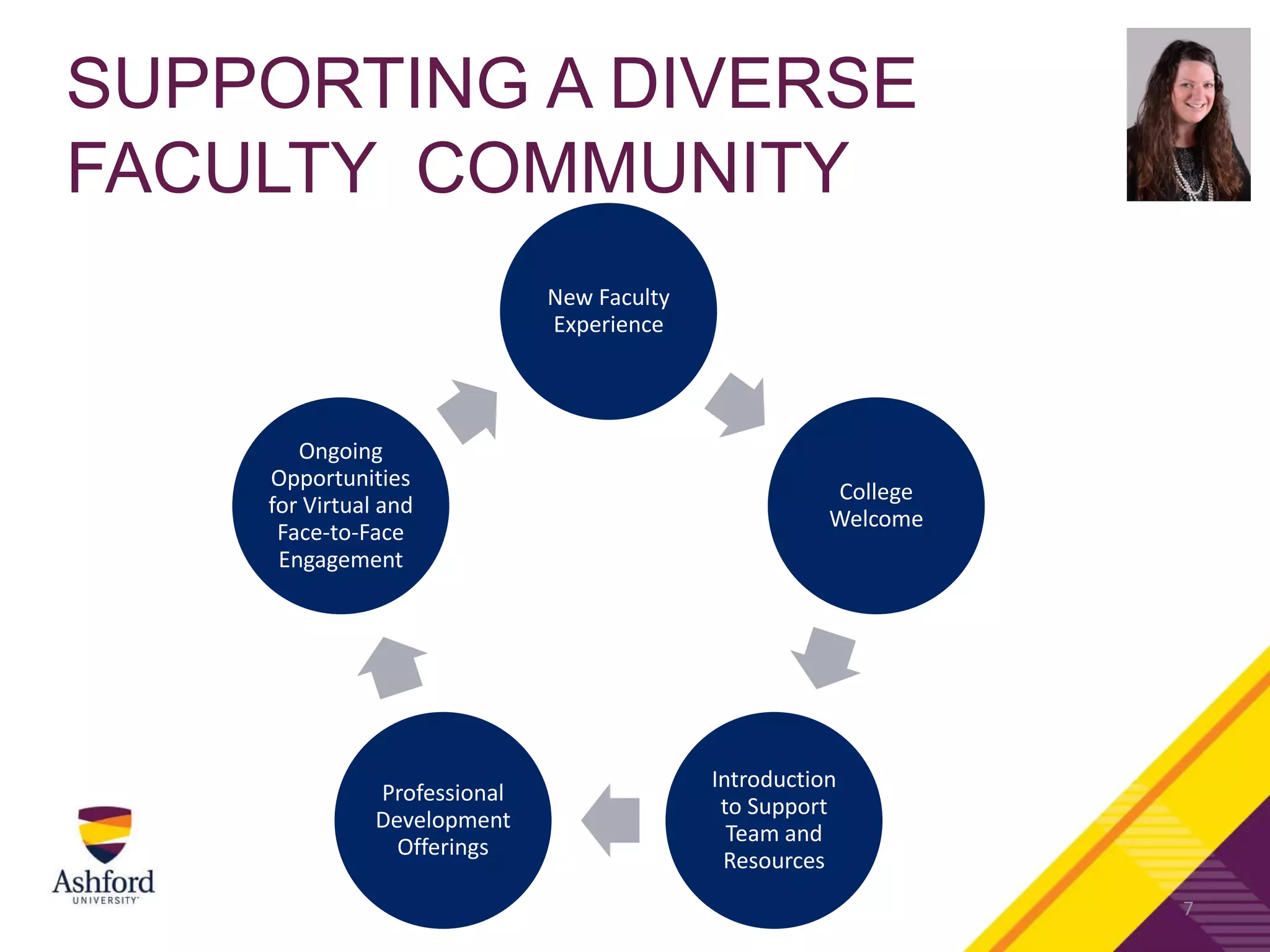 SUPPORTING A DIVERSE FACULTY COMMUNITY

New Faculty Experience

College Welcome

Introduction to Support Team and Resources

Professional Development Offerings

Ongoing Opportunities for Virtual and Face-to-Face Engagement

Ashford
UNIVERSITY

7